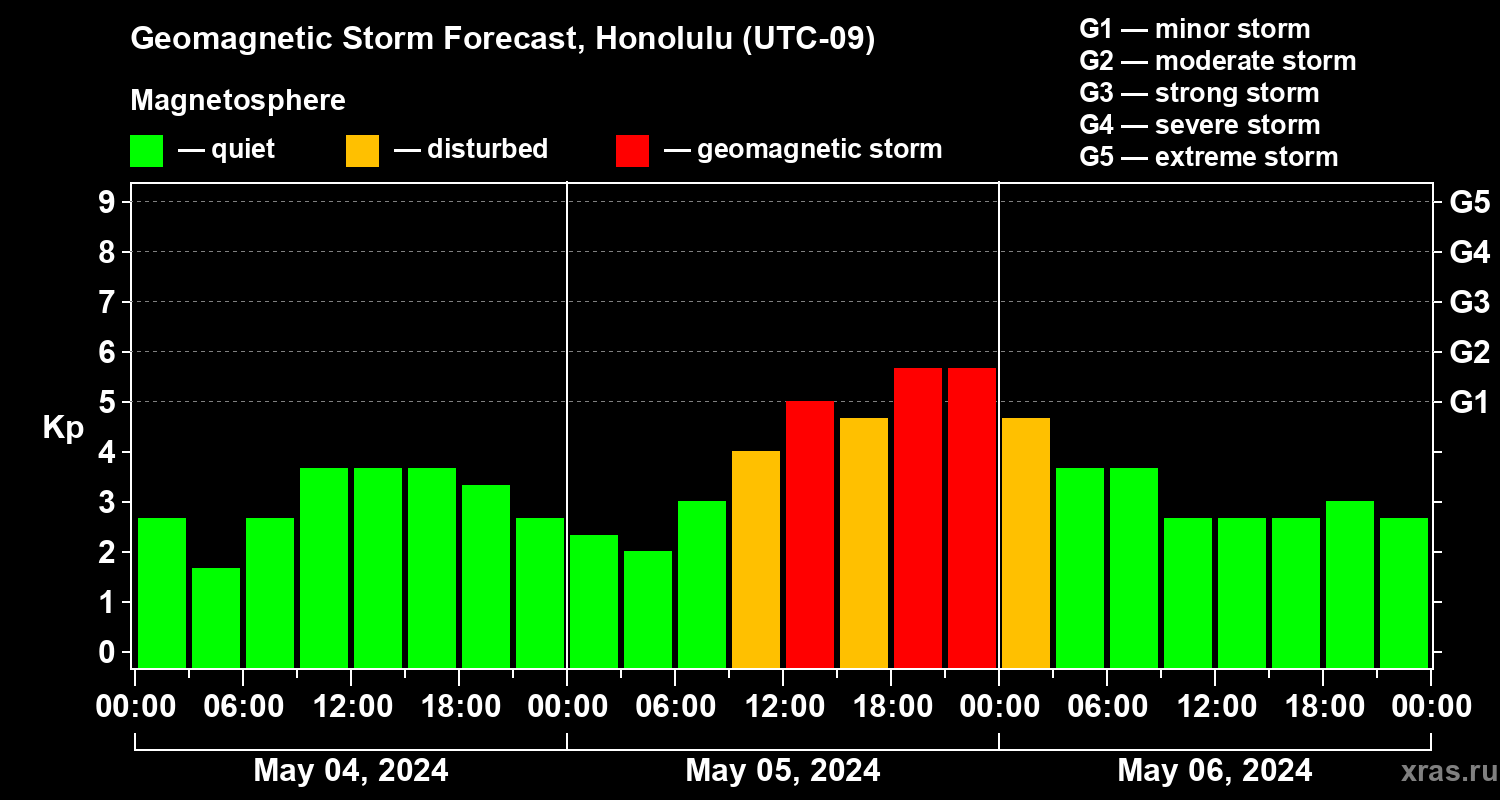 Geomagnetic Storm Forecast, Honolulu (UTC-09)

Magnetosphere

— quiet — disturbed — geomagnetic storm

G1 — minor storm
G2 — moderate storm
G3 — strong storm
G4 — severe storm
G5 — extreme storm

Kp

9 8 7 6 5 4 3 2 1 0

G5 G4 G3 G2 G1

00:00 06:00 12:00 18:00 00:00 06:00 12:00 18:00 00:00 06:00 12:00 18:00 00:00

May 04, 2024 May 05, 2024 May 06, 2024

xras.ru